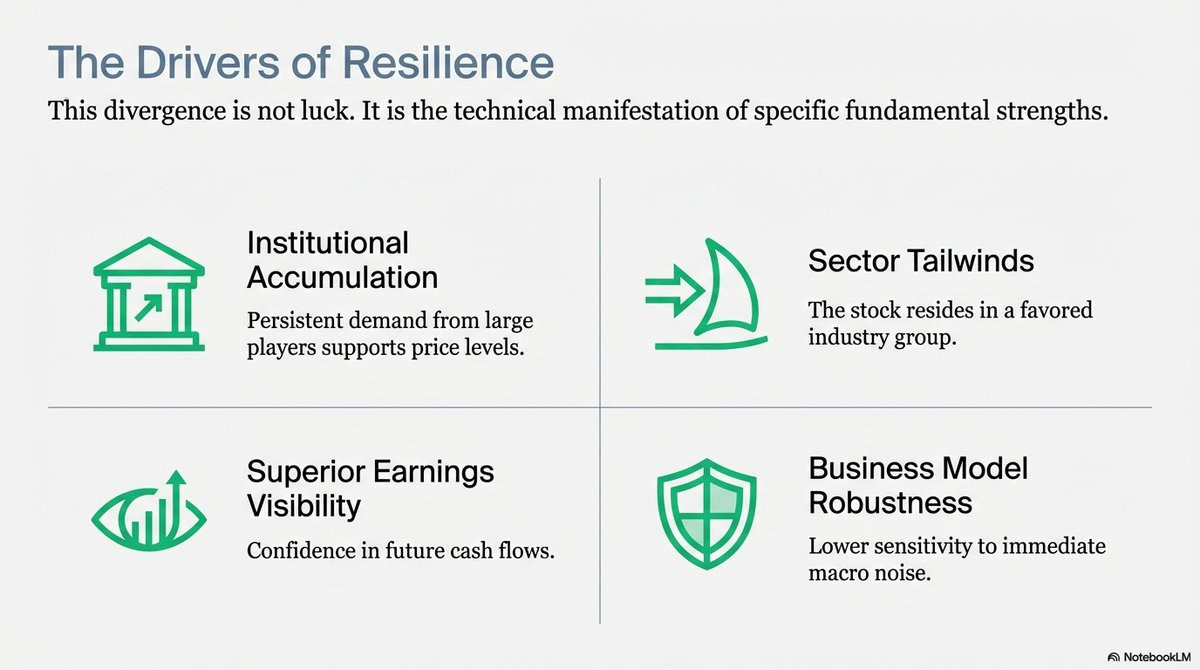 The Drivers of Resilience

This divergence is not luck. It is the technical manifestation of specific fundamental strengths.

Institutional Accumulation

Persistent demand from large players supports price levels.

Sector Tailwinds

The stock resides in a favored industry group.

Superior Earnings Visibility

Confidence in future cash flows.

Business Model Robustness

Lower sensitivity to immediate macro noise.

NotebookLM